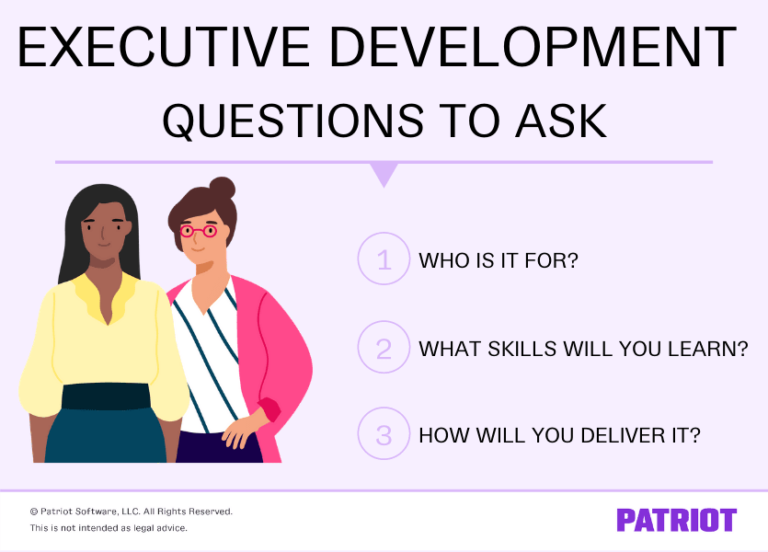 EXECUTIVE DEVELOPMENT
QUESTIONS TO ASK

1 WHO IS IT FOR?

2 WHAT SKILLS WILL YOU LEARN?

3 HOW WILL YOU DELIVER IT?

© Patriot Software, LLC. All Rights Reserved.
This is not intended as legal advice.

PATRIOT